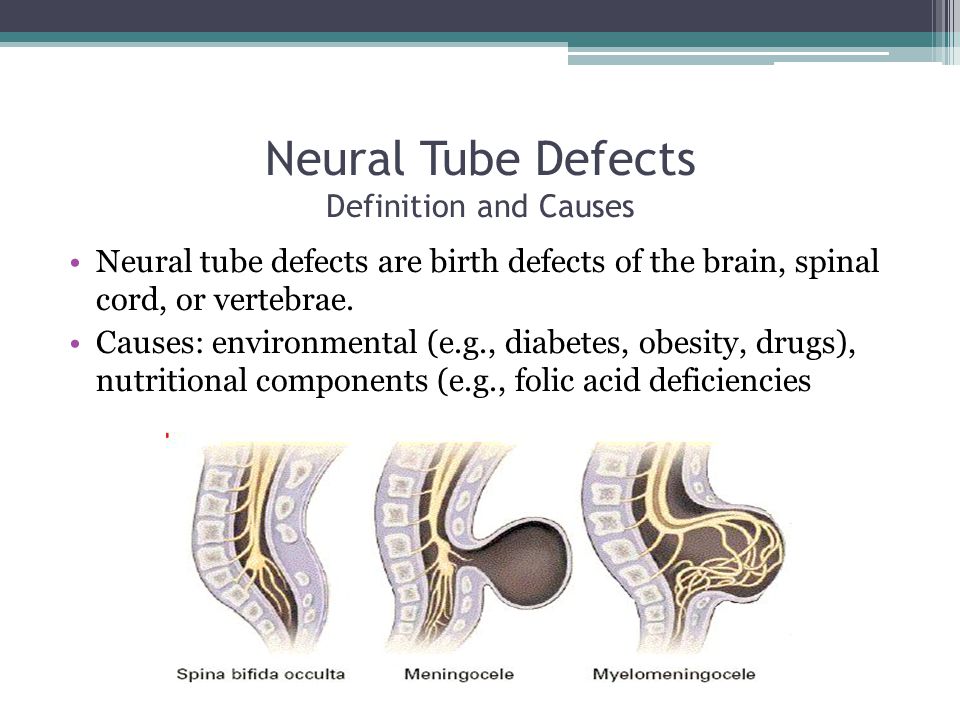 Neural Tube Defects
Definition and Causes

• Neural tube defects are birth defects of the brain, spinal cord, or vertebrae.
• Causes: environmental (e.g., diabetes, obesity, drugs), nutritional components (e.g., folic acid deficiencies

Spina bifida occulta
Meningocele
Myelomeningocele